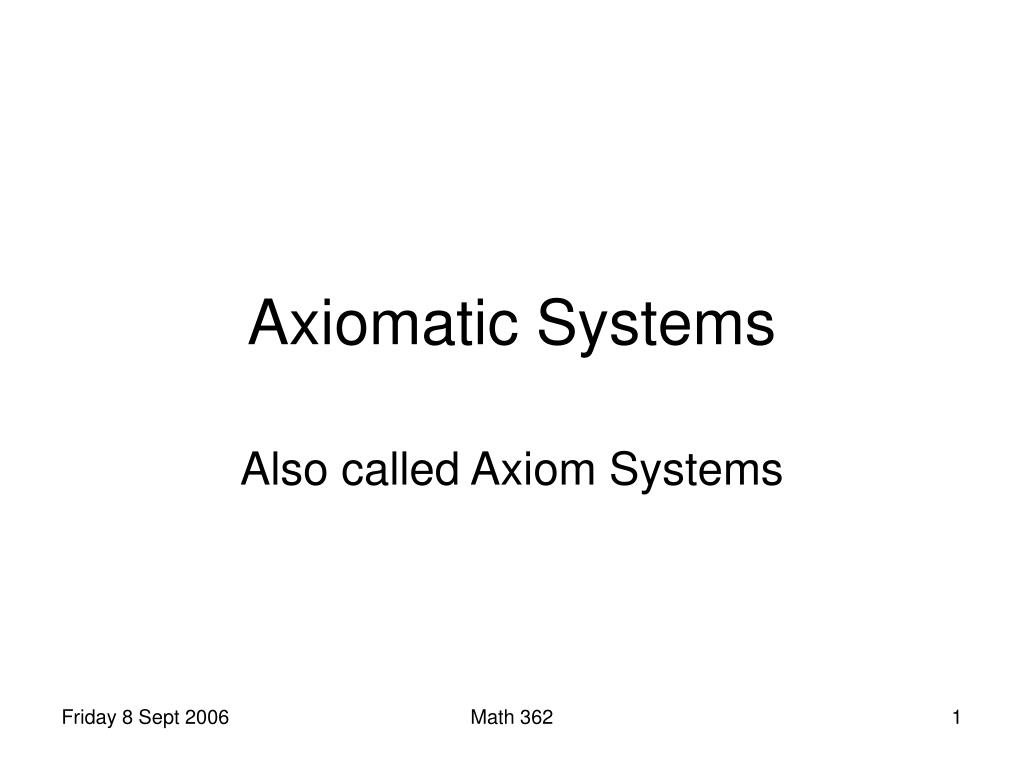 Axiomatic Systems

Also called Axiom Systems

Friday 8 Sept 2006

Math 362

1